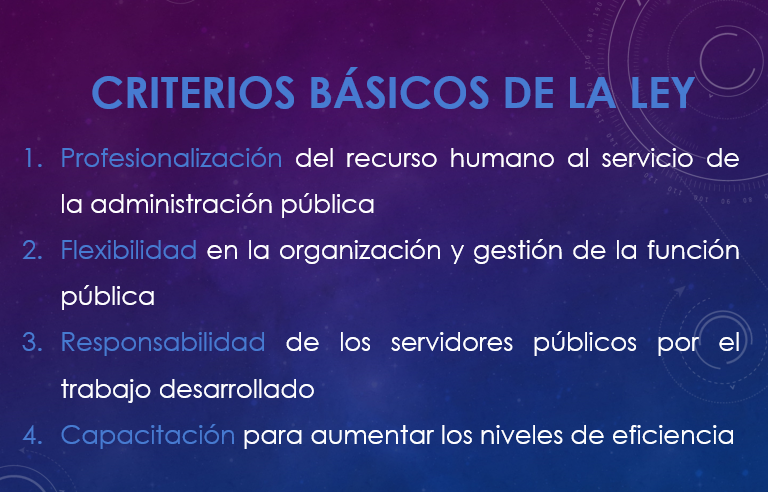 CRITERIOS BÁSICOS DE LA LEY

1. Profesionalización del recurso humano al servicio de la administración pública
2. Flexibilidad en la organización y gestión de la función pública
3. Responsabilidad de los servidores públicos por el trabajo desarrollado
4. Capacitación para aumentar los niveles de eficiencia